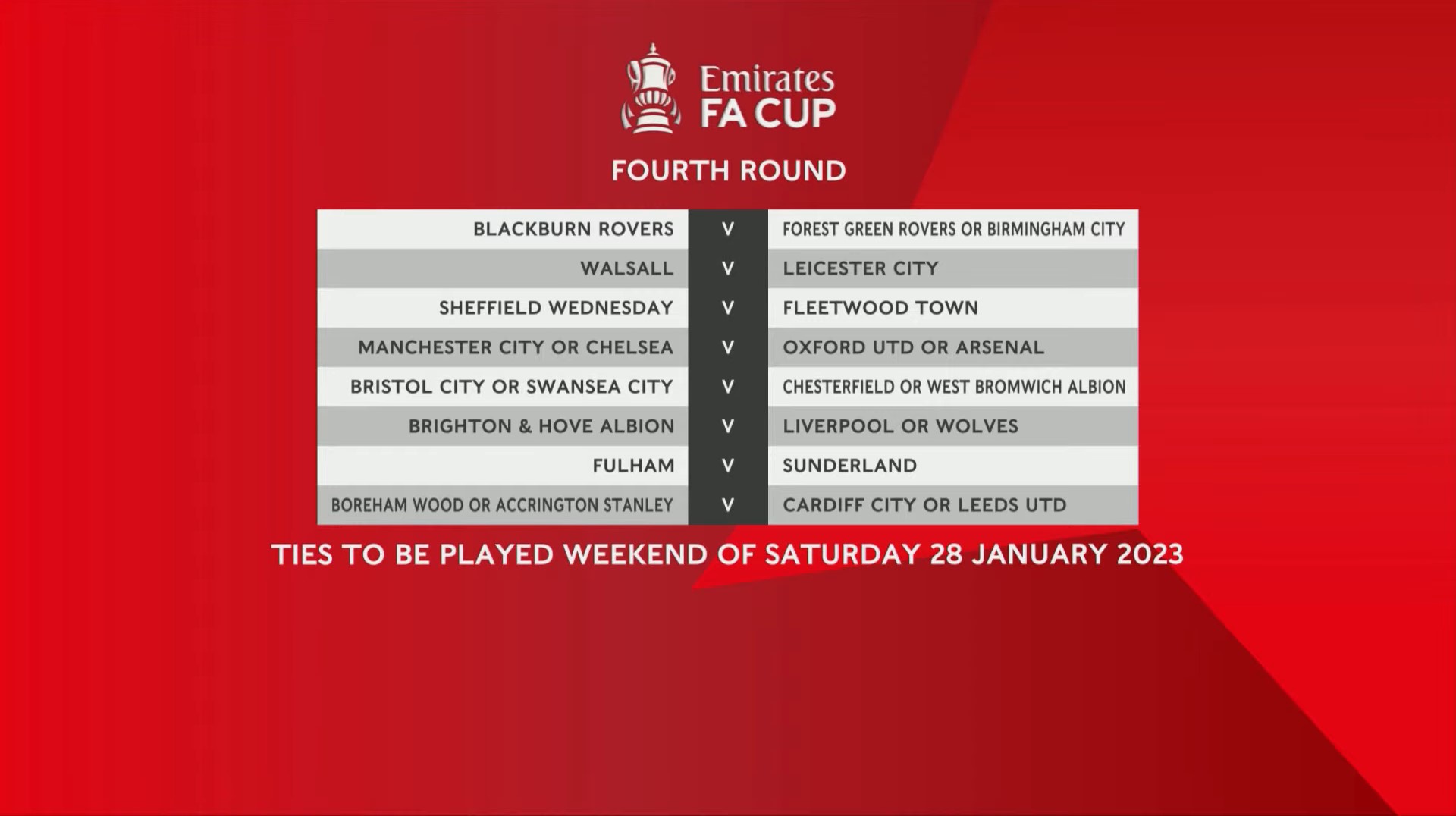 Emirates
FA CUP

FOURTH ROUND

| | | |
|---|---|---|
| BLACKBURN ROVERS | V | FOREST GREEN ROVERS OR BIRMINGHAM CITY |
| WALSALL | V | LEICESTER CITY |
| SHEFFIELD WEDNESDAY | V | FLEETWOOD TOWN |
| MANCHESTER CITY OR CHELSEA | V | OXFORD UTD OR ARSENAL |
| BRISTOL CITY OR SWANSEA CITY | V | CHESTERFIELD OR WEST BROMWICH ALBION |
| BRIGHTON & HOVE ALBION | V | LIVERPOOL OR WOLVES |
| FULHAM | V | SUNDERLAND |
| BOREHAM WOOD OR ACCRINGTON STANLEY | V | CARDIFF CITY OR LEEDS UTD |

TIES TO BE PLAYED WEEKEND OF SATURDAY 28 JANUARY 2023